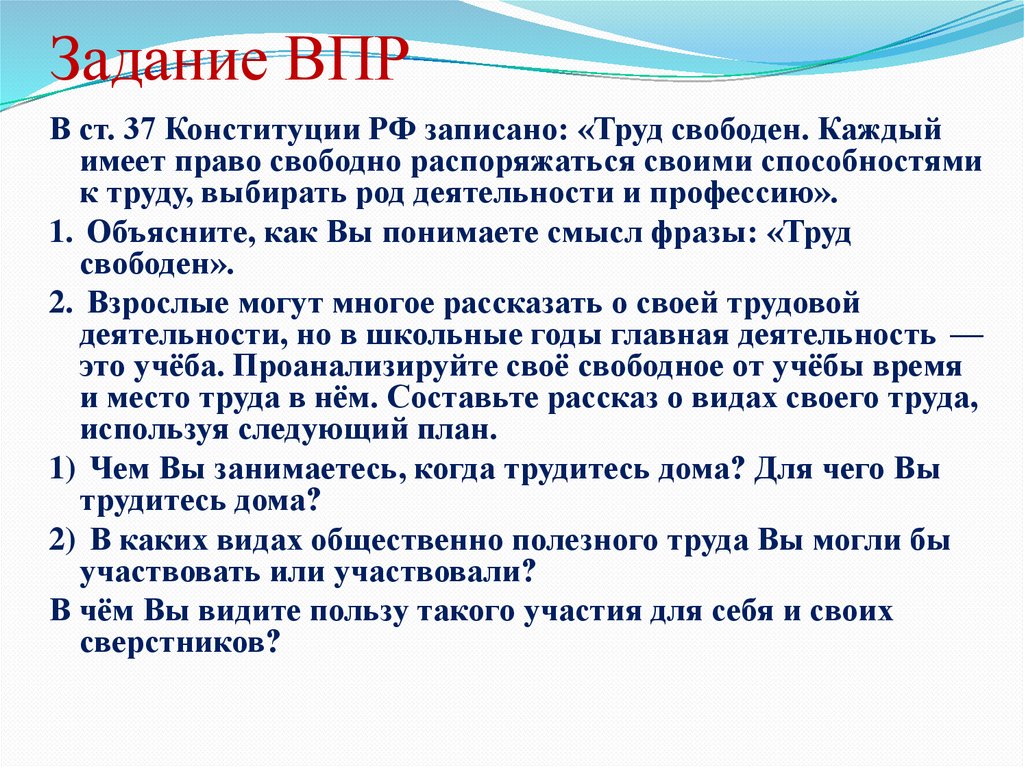 Задание ВПР

В ст. 37 Конституции РФ записано: «Труд свободен. Каждый имеет право свободно распоряжаться своими способностями к труду, выбирать род деятельности и профессию».

1. Объясните, как Вы понимаете смысл фразы: «Труд свободен».

2. Взрослые могут многое рассказать о своей трудовой деятельности, но в школьные годы главная деятельность — это учёба. Проанализируйте своё свободное от учёбы время и место труда в нём. Составьте рассказ о видах своего труда, используя следующий план.

1) Чем Вы занимаетесь, когда трудитесь дома? Для чего Вы трудитесь дома?

2) В каких видах общественно полезного труда Вы могли бы участвовать или участвовали?

В чём Вы видите пользу такого участия для себя и своих сверстников?